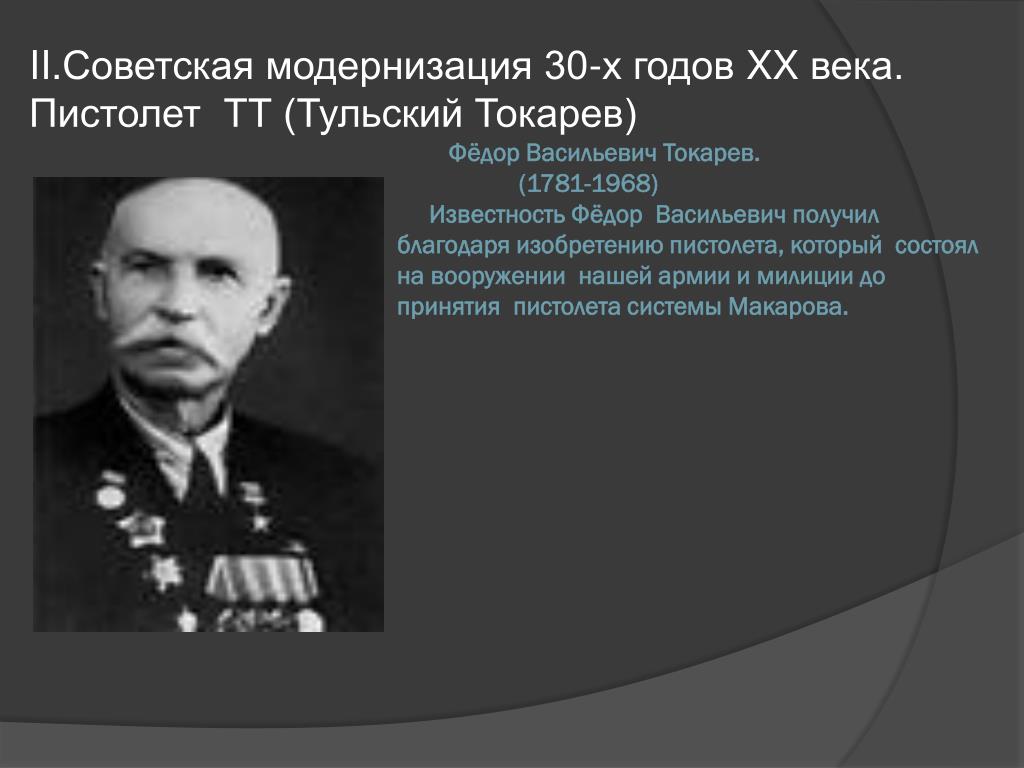 II.Советская модернизация 30-х годов XX века. Пистолет ТТ (Тульский Токарев)

Фёдор Васильевич Токарев.
(1781-1968)
Известность Фёдор Васильевич получил благодаря изобретению пистолета, который состоял на вооружении нашей армии и милиции до принятия пистолета системы Макарова.